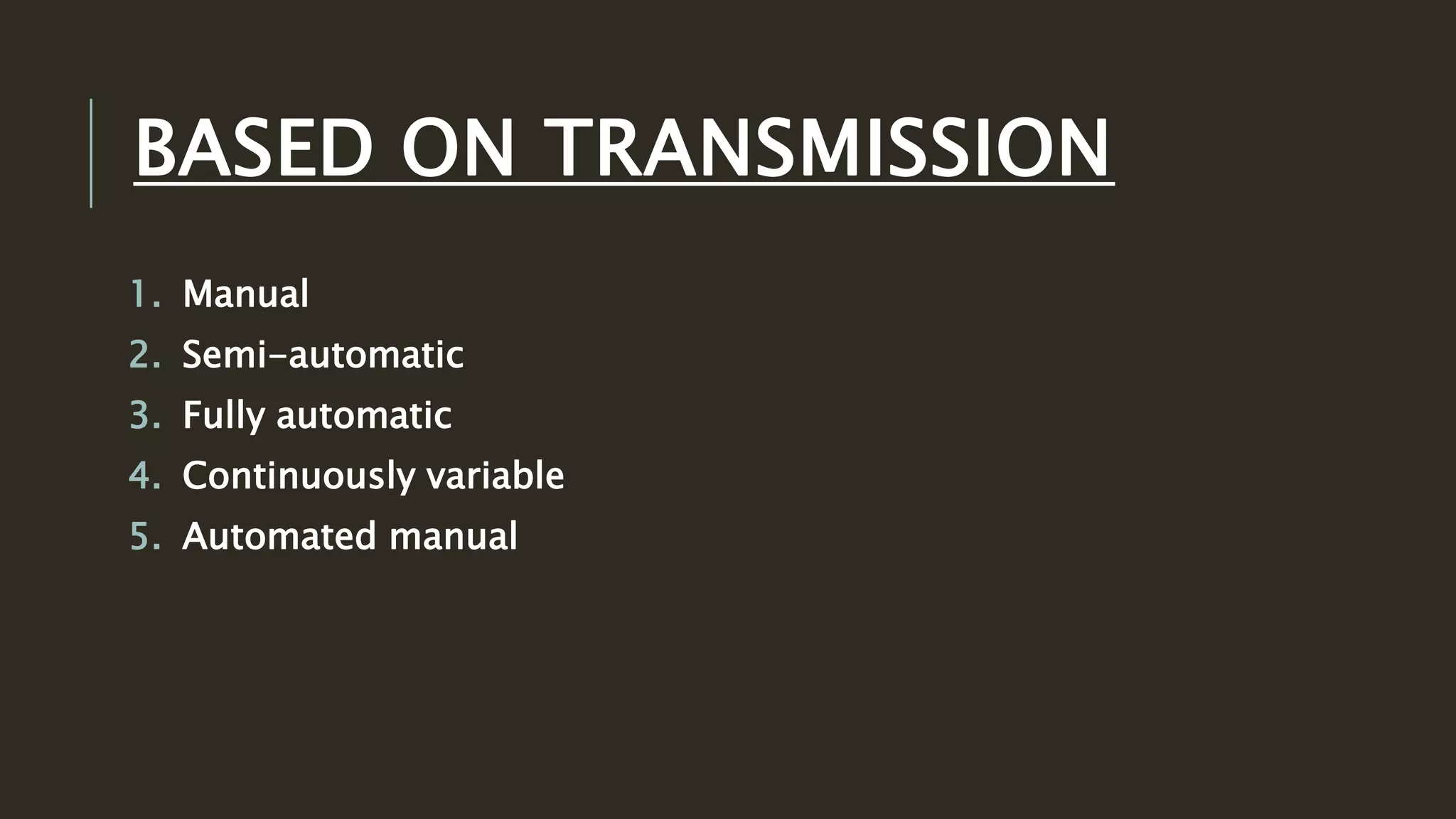 BASED ON TRANSMISSION

1. Manual
2. Semi-automatic
3. Fully automatic
4. Continuously variable
5. Automated manual